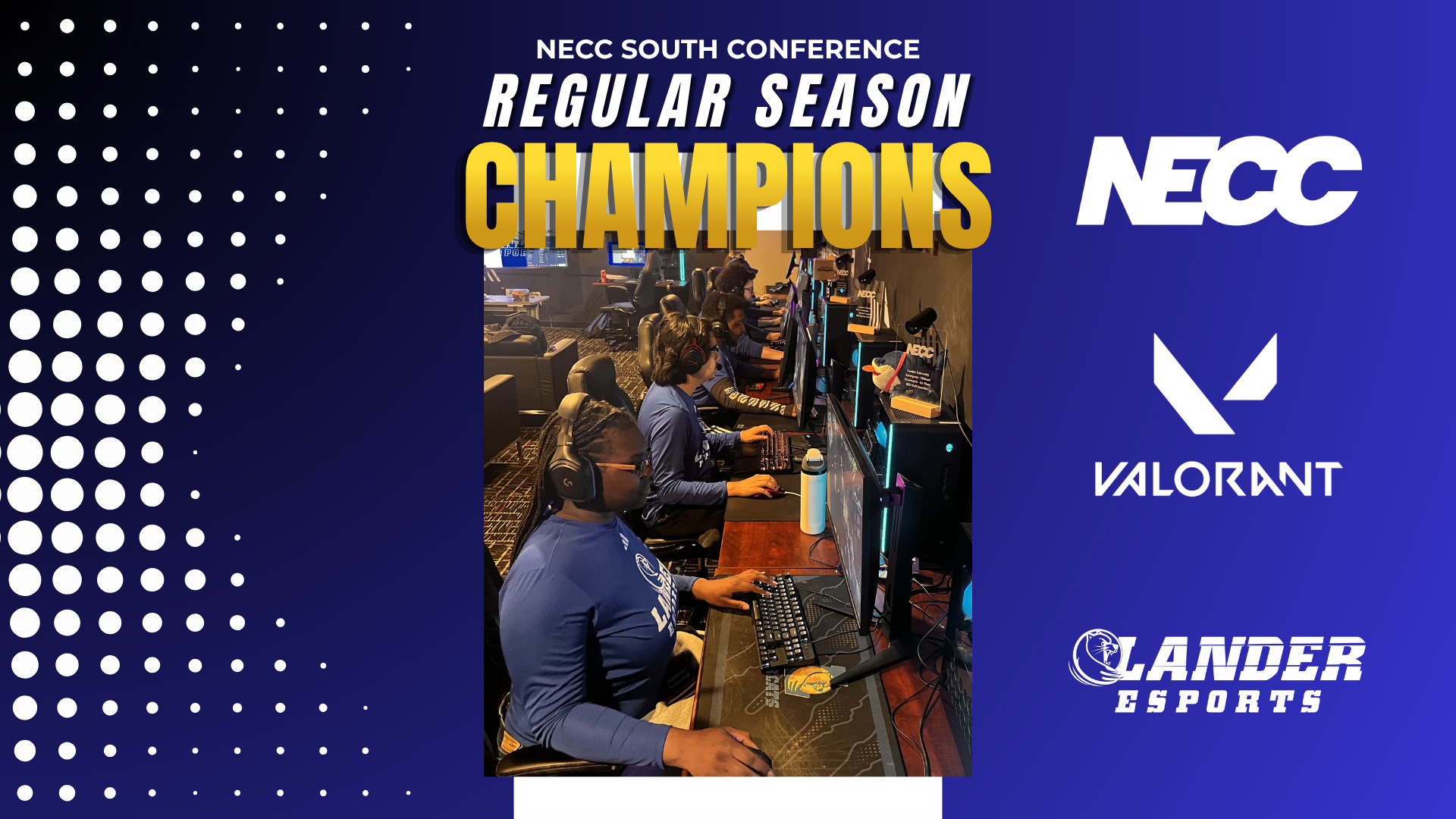 NECC SOUTH CONFERENCE
REGULAR SEASON
CHAMPIONS

NECC

VALORANT

LANDER
ESPORTS